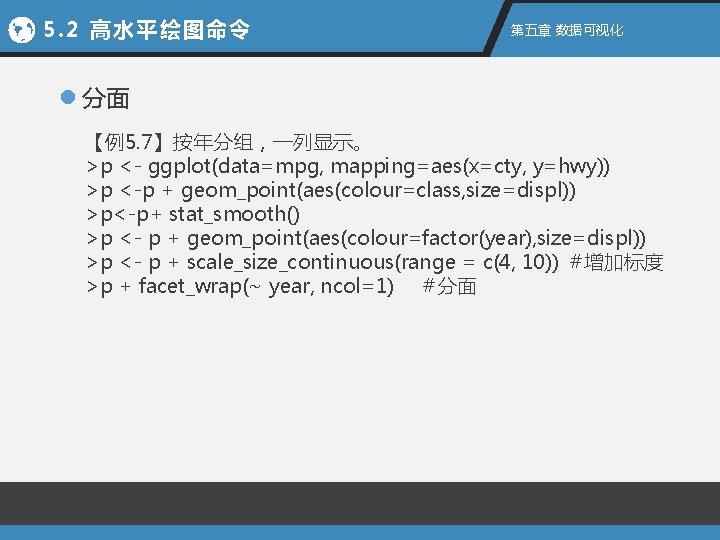 5.2 高水平绘图命令

第五章 数据可视化

分面

【例5.7】按年分组，一列显示。
>p <- ggplot(data=mpg, mapping=aes(x=cty, y=hwy))
>p <-p + geom_point(aes(colour=class,size=displ))
>p<-p+ stat_smooth()
>p <- p + geom_point(aes(colour=factor(year),size=displ))
>p <- p + scale_size_continuous(range = c(4, 10)) #增加标度
>p + facet_wrap(~ year, ncol=1) #分面